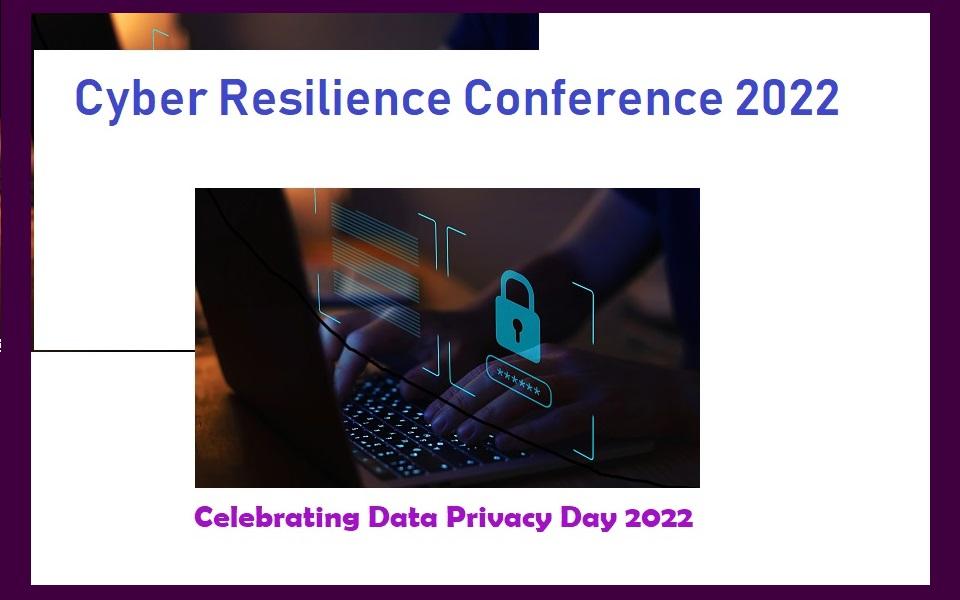 Cyber Resilience Conference 2022

******

Celebrating Data Privacy Day 2022